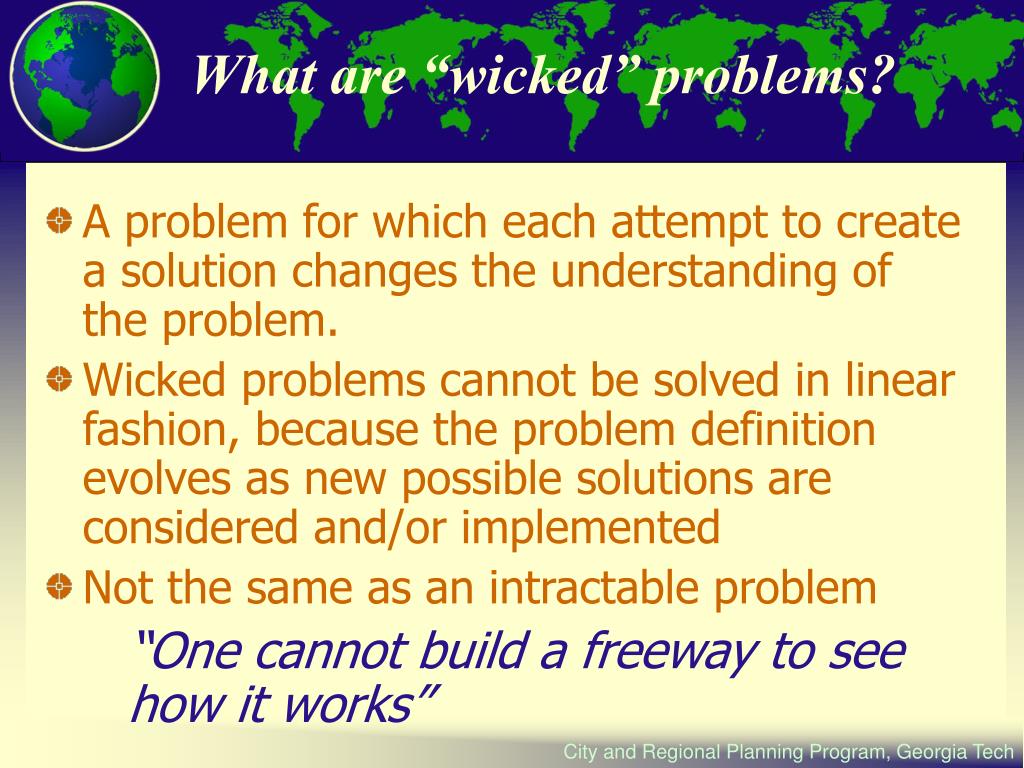 What are “wicked” problems?

A problem for which each attempt to create a solution changes the understanding of the problem.

Wicked problems cannot be solved in linear fashion, because the problem definition evolves as new possible solutions are considered and/or implemented

Not the same as an intractable problem

“One cannot build a freeway to see how it works”

City and Regional Planning Program, Georgia Tech